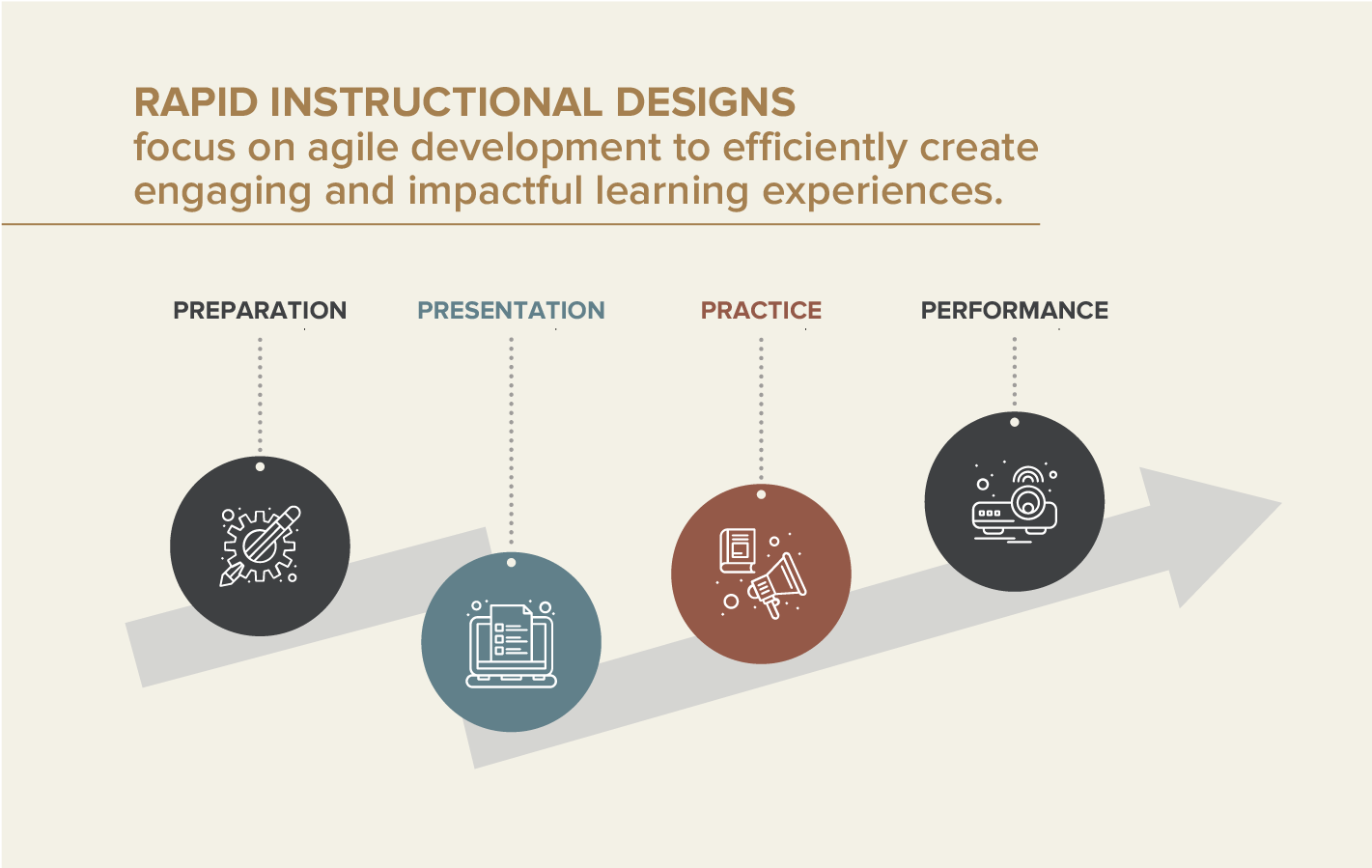 RAPID INSTRUCTIONAL DESIGNS
focus on agile development to efficiently create engaging and impactful learning experiences.

PREPARATION

PRESENTATION

PRACTICE

PERFORMANCE